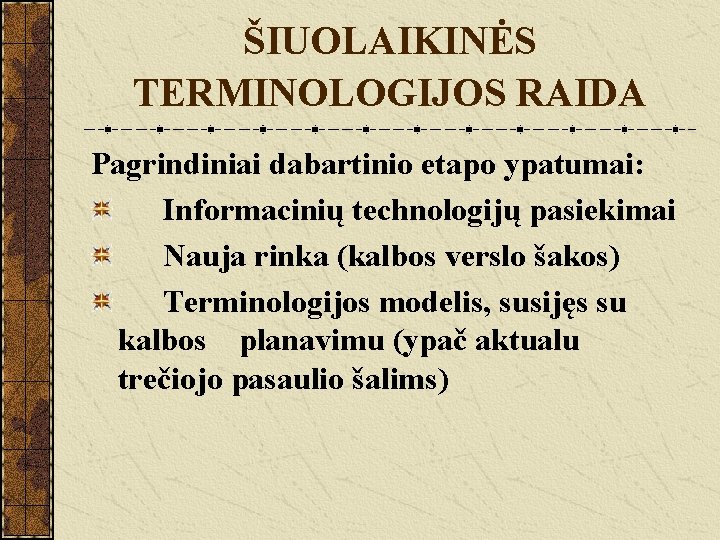 ŠIUOLAIKINĖS TERMINOLOGIJOS RAIDA

Pagrindiniai dabartinio etapo ypatumai:

Informacinių technologijų pasiekimai

Nauja rinka (kalbos verslo šakos)

Terminologijos modelis, susijęs su kalbos planavimu (ypač aktualu trečiojo pasaulio šalims)